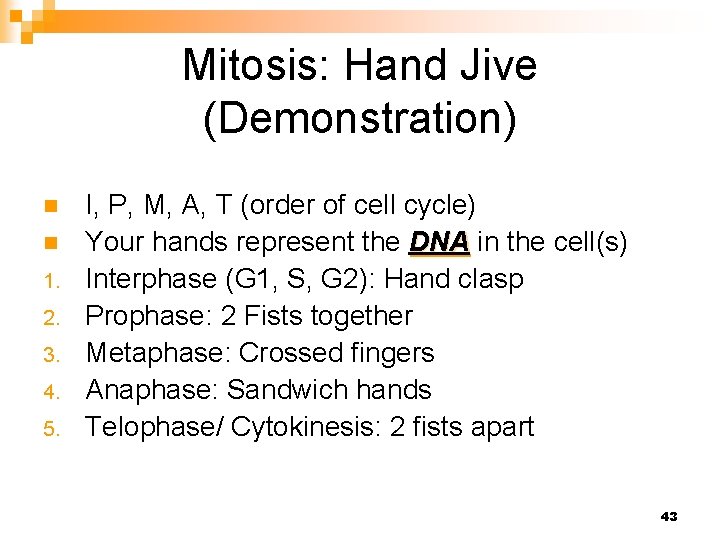 Mitosis: Hand Jive (Demonstration)

- I, P, M, A, T (order of cell cycle)
- Your hands represent the DNA in the cell(s)
1. Interphase (G1, S, G2): Hand clasp
2. Prophase: 2 Fists together
3. Metaphase: Crossed fingers
4. Anaphase: Sandwich hands
5. Telophase/ Cytokinesis: 2 fists apart

43